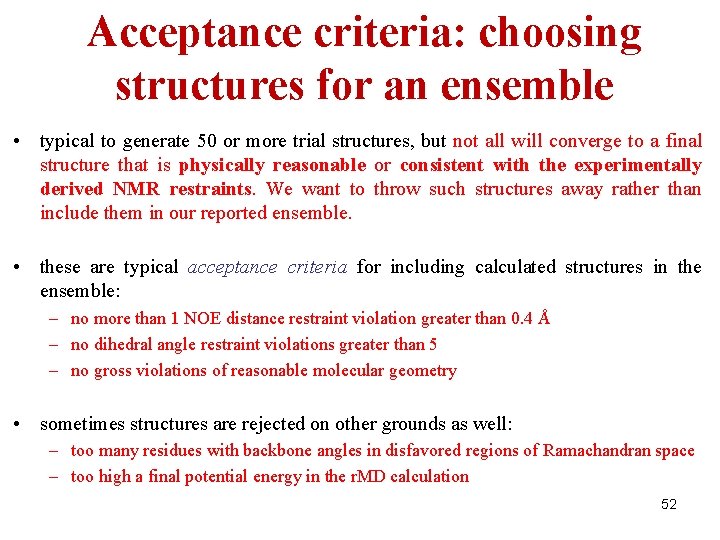 Acceptance criteria: choosing structures for an ensemble

• typical to generate 50 or more trial structures, but not all will converge to a final structure that is physically reasonable or consistent with the experimentally derived NMR restraints. We want to throw such structures away rather than include them in our reported ensemble.

• these are typical acceptance criteria for including calculated structures in the ensemble:
– no more than 1 NOE distance restraint violation greater than 0.4 Å
– no dihedral angle restraint violations greater than 5
– no gross violations of reasonable molecular geometry

• sometimes structures are rejected on other grounds as well:
– too many residues with backbone angles in disfavored regions of Ramachandran space
– too high a final potential energy in the rMD calculation

52